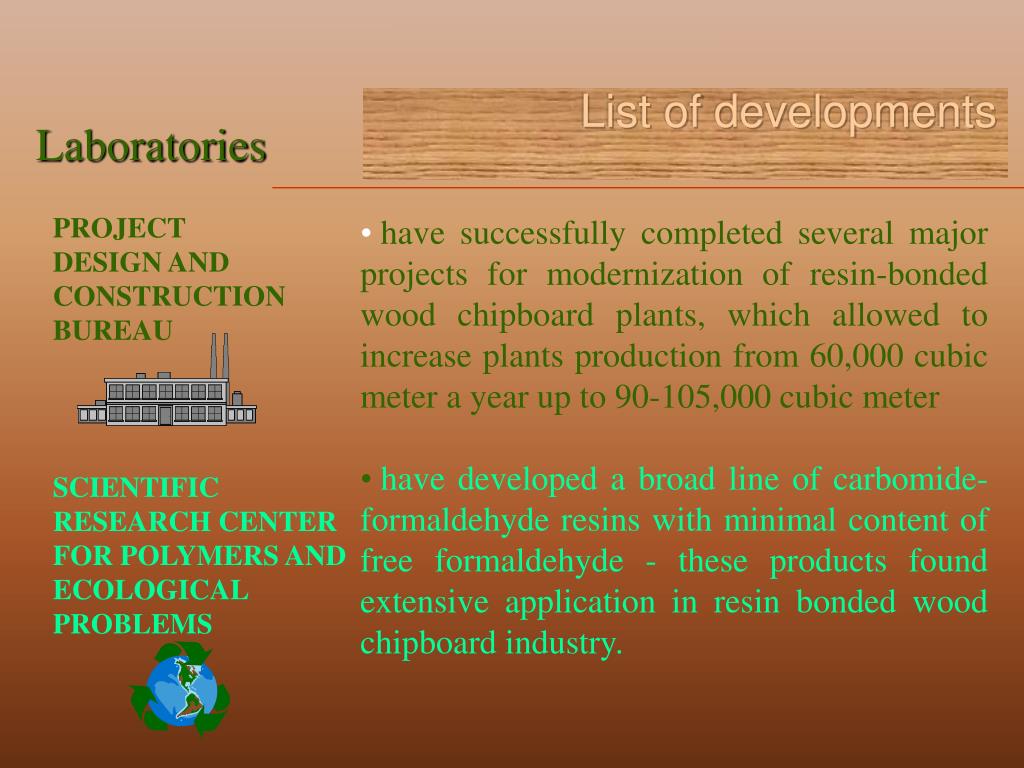 List of developments

Laboratories

PROJECT DESIGN AND CONSTRUCTION BUREAU

SCIENTIFIC RESEARCH CENTER FOR POLYMERS AND ECOLOGICAL PROBLEMS

• have successfully completed several major projects for modernization of resin-bonded wood chipboard plants, which allowed to increase plants production from 60,000 cubic meter a year up to 90-105,000 cubic meter

• have developed a broad line of carbomide-formaldehyde resins with minimal content of free formaldehyde - these products found extensive application in resin bonded wood chipboard industry.